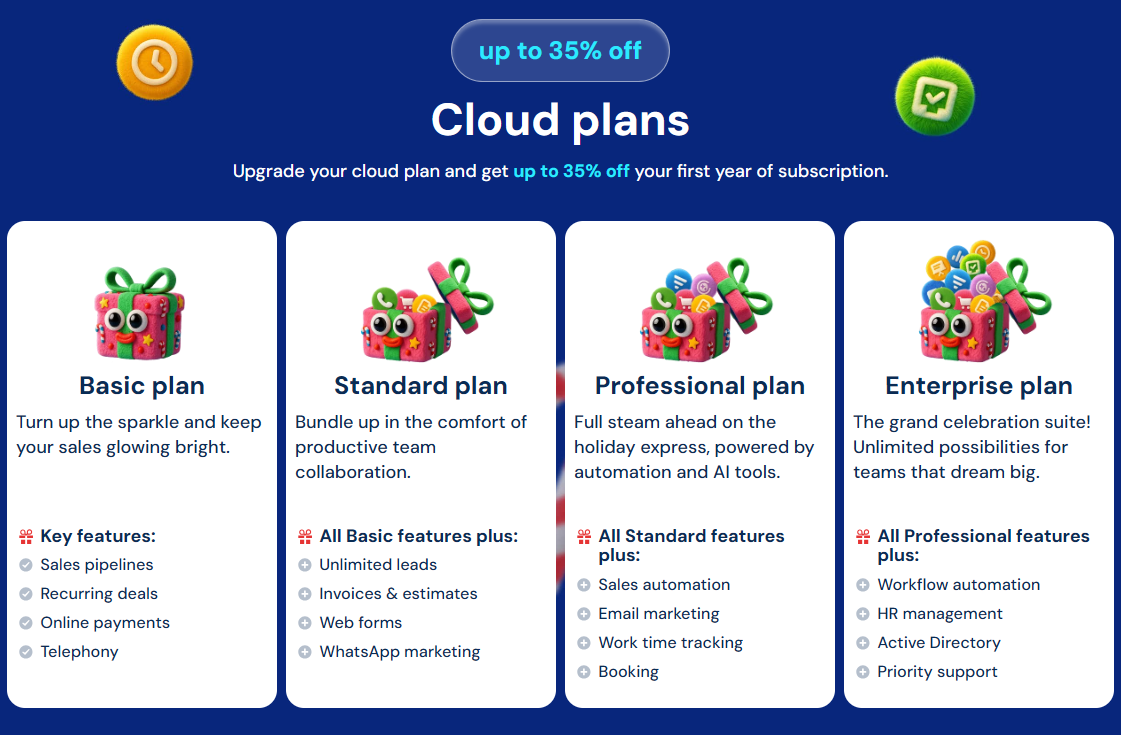 up to 35% off

Cloud plans

Upgrade your cloud plan and get up to 35% off your first year of subscription.

Basic plan

Turn up the sparkle and keep your sales glowing bright.

Key features:
Sales pipelines
Recurring deals
Online payments
Telephony

Standard plan

Bundle up in the comfort of productive team collaboration.

All Basic features plus:
Unlimited leads
Invoices & estimates
Web forms
WhatsApp marketing

Professional plan

Full steam ahead on the holiday express, powered by automation and AI tools.

All Standard features plus:
Sales automation
Email marketing
Work time tracking
Booking

Enterprise plan

The grand celebration suite! Unlimited possibilities for teams that dream big.

All Professional features plus:
Workflow automation
HR management
Active Directory
Priority support